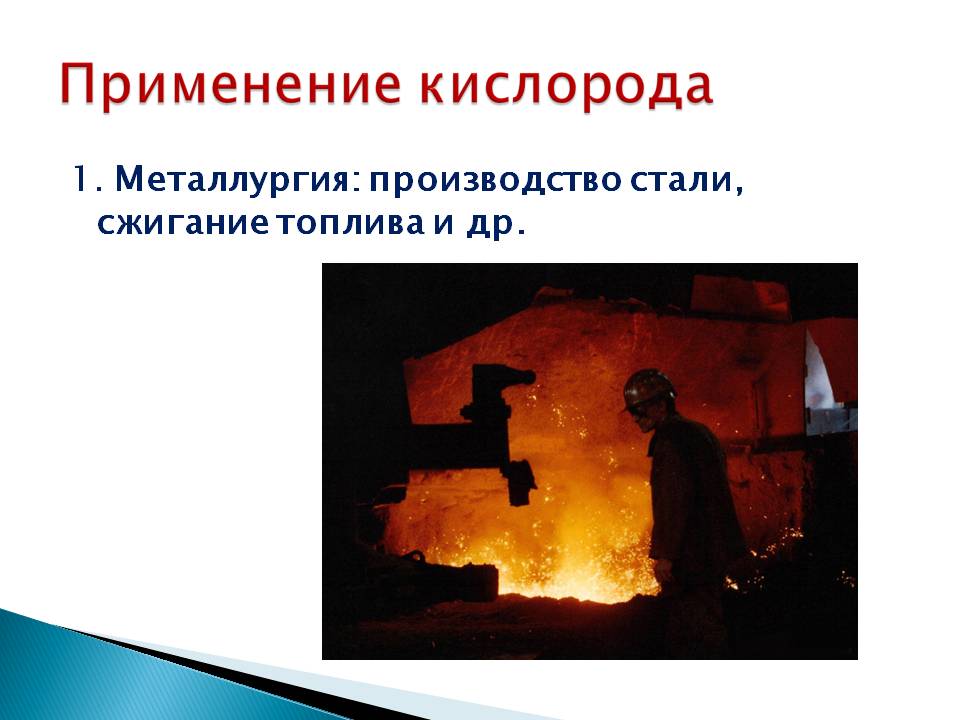 Применение кислорода

1. Металлургия: производство стали, сжигание топлива и др.